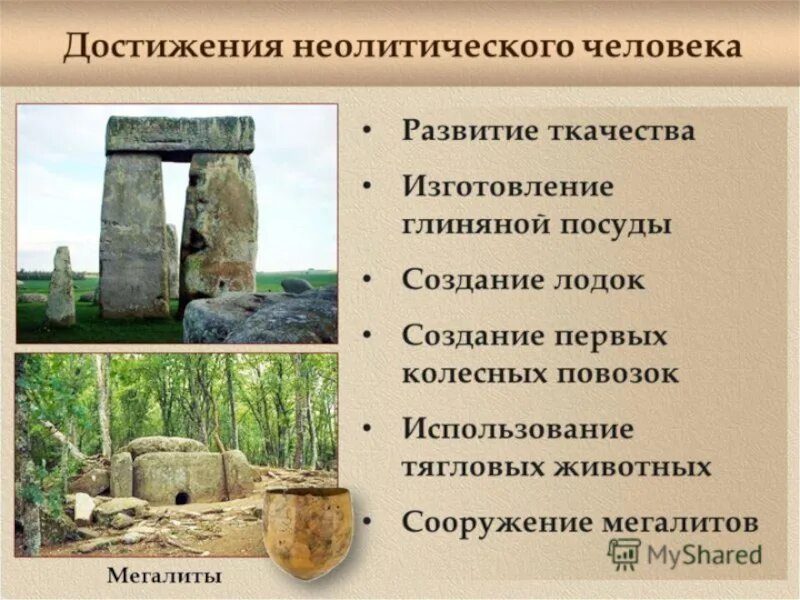 Достижения неолитического человека

• Развитие ткачества
• Изготовление глиняной посуды
• Создание лодок
• Создание первых колесных повозок
• Использование тягловых животных
• Сооружение мегалитов

Мегалиты

MyShared